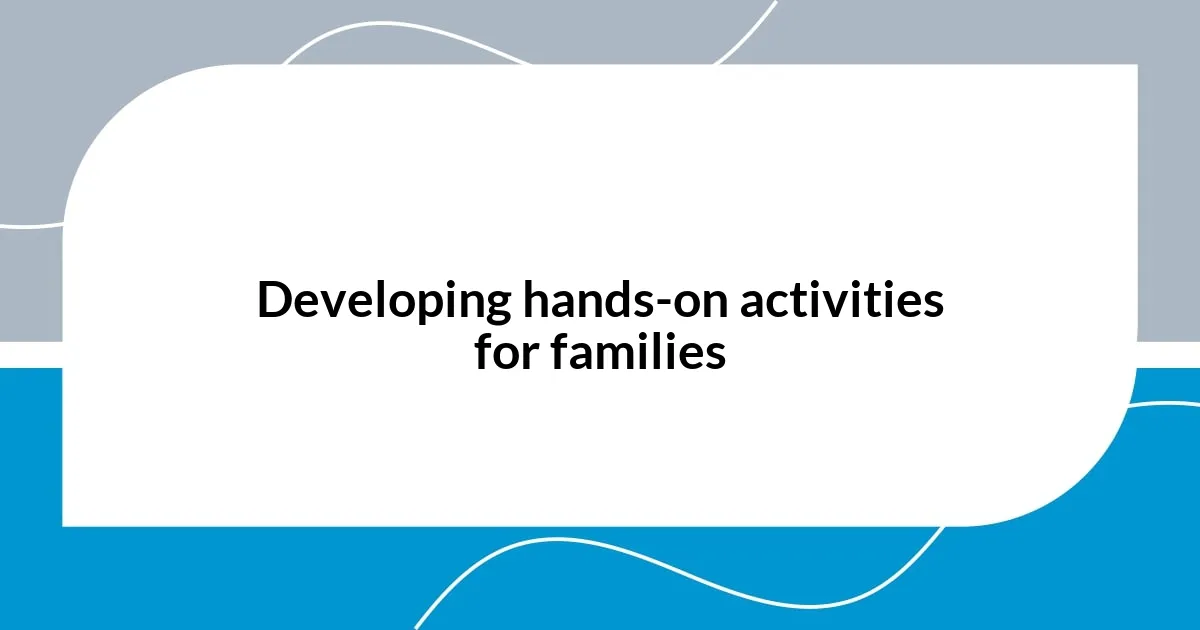 Developing hands-on activities for families